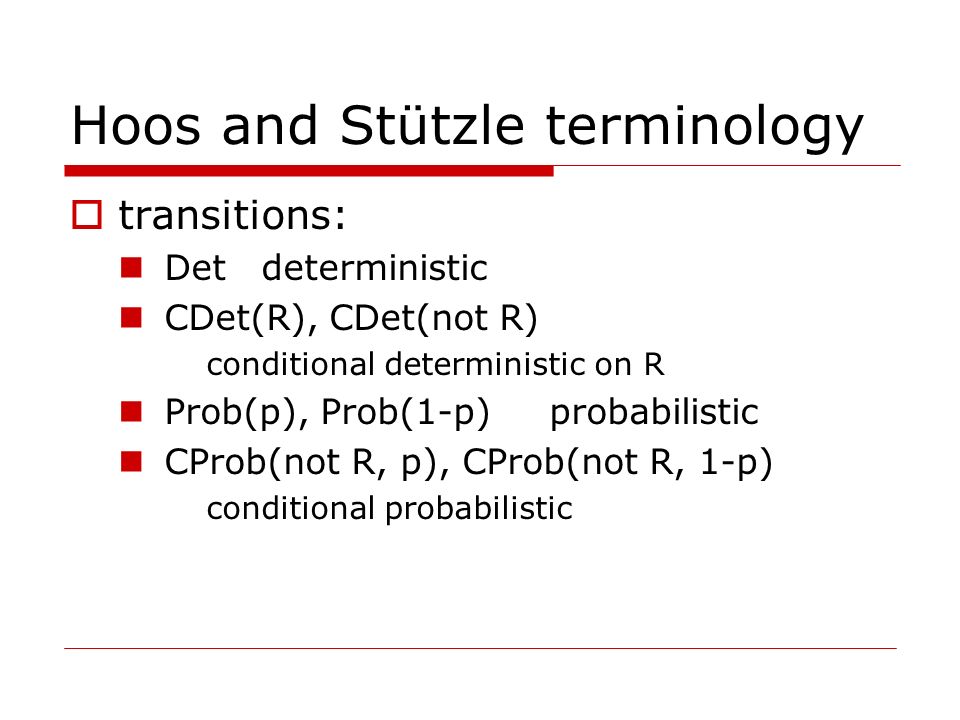 Hoos and Stützle terminology

transitions:

Det deterministic

CDet(R), CDet(not R)
conditional deterministic on R

Prob(p), Prob(1-p) probabilistic

CProb(not R, p), CProb(not R, 1-p)
conditional probabilistic